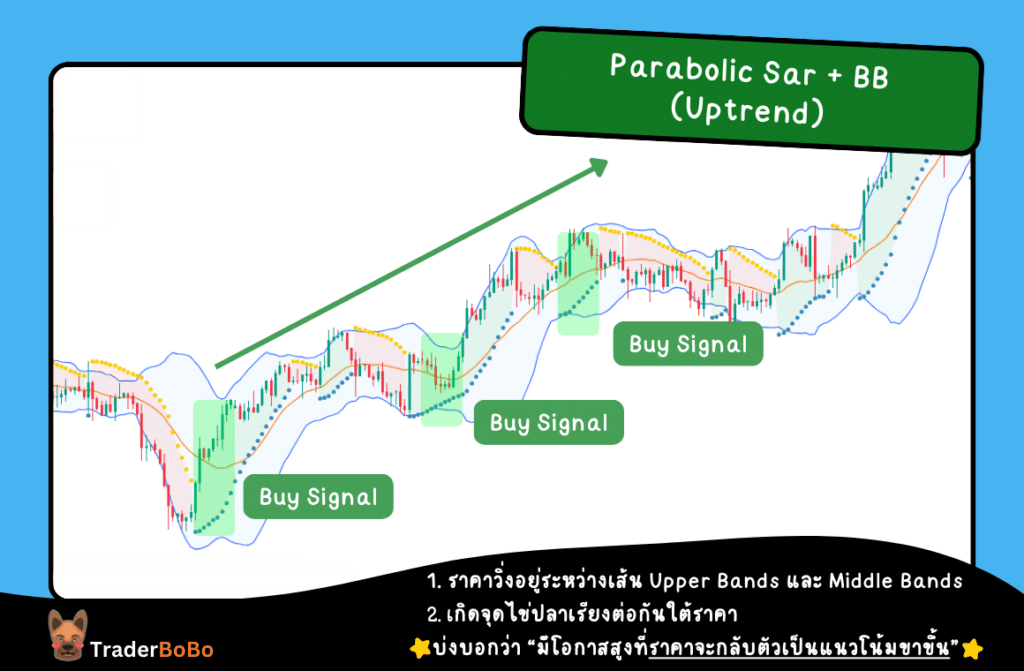 Parabolic Sar + BB
(Uptrend)

Buy Signal

Buy Signal

Buy Signal

1. ราคาวิ่งอยู่ระหว่างเส้น Upper Bands และ Middle Bands
2. เกิดจุดไข่ปลาเรียงต่อกันใต้ราคา
บ่งบอกว่า "มีโอกาสสูงที่ราคาจะกลับตัวเป็นแนวโน้มขาขึ้น"

TraderBoBo